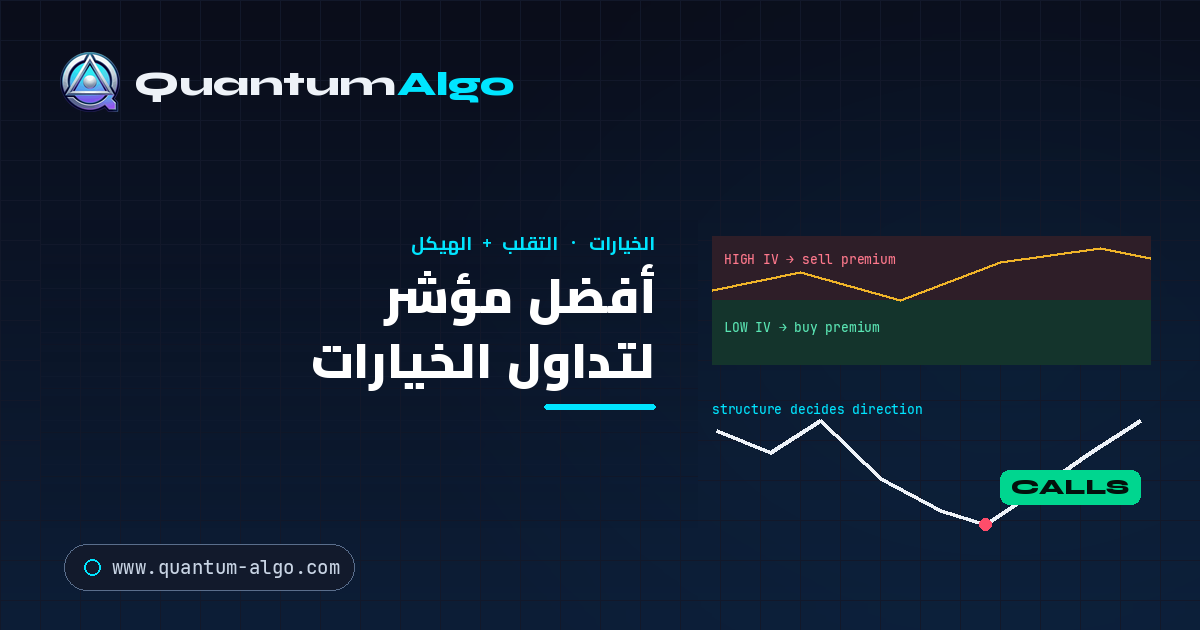 QuantumAlgo

الخيارات · التقلب + الهيكل

أفضل مؤشر لتداول الخيارات

HIGH IV → sell premium

LOW IV → buy premium

structure decides direction

CALLS

www.quantum-algo.com